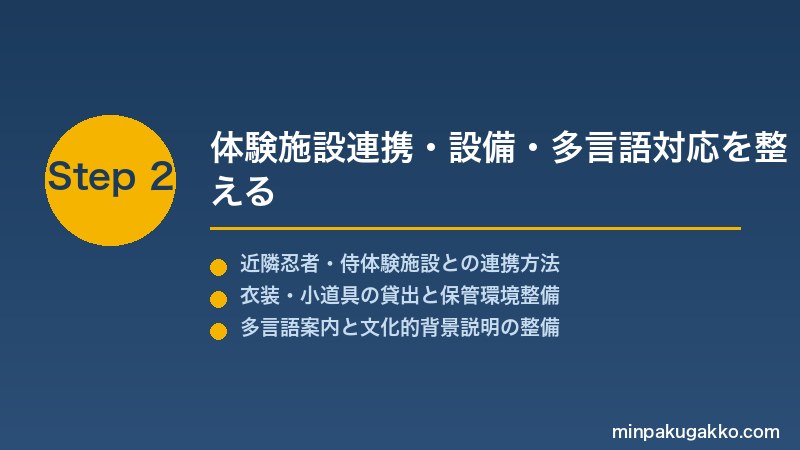 Step 2

体験施設連携・設備・多言語対応を整える

近隣忍者・侍体験施設との連携方法
衣装・小道具の貸出と保管環境整備
多言語案内と文化的背景説明の整備

minpakugakko.com